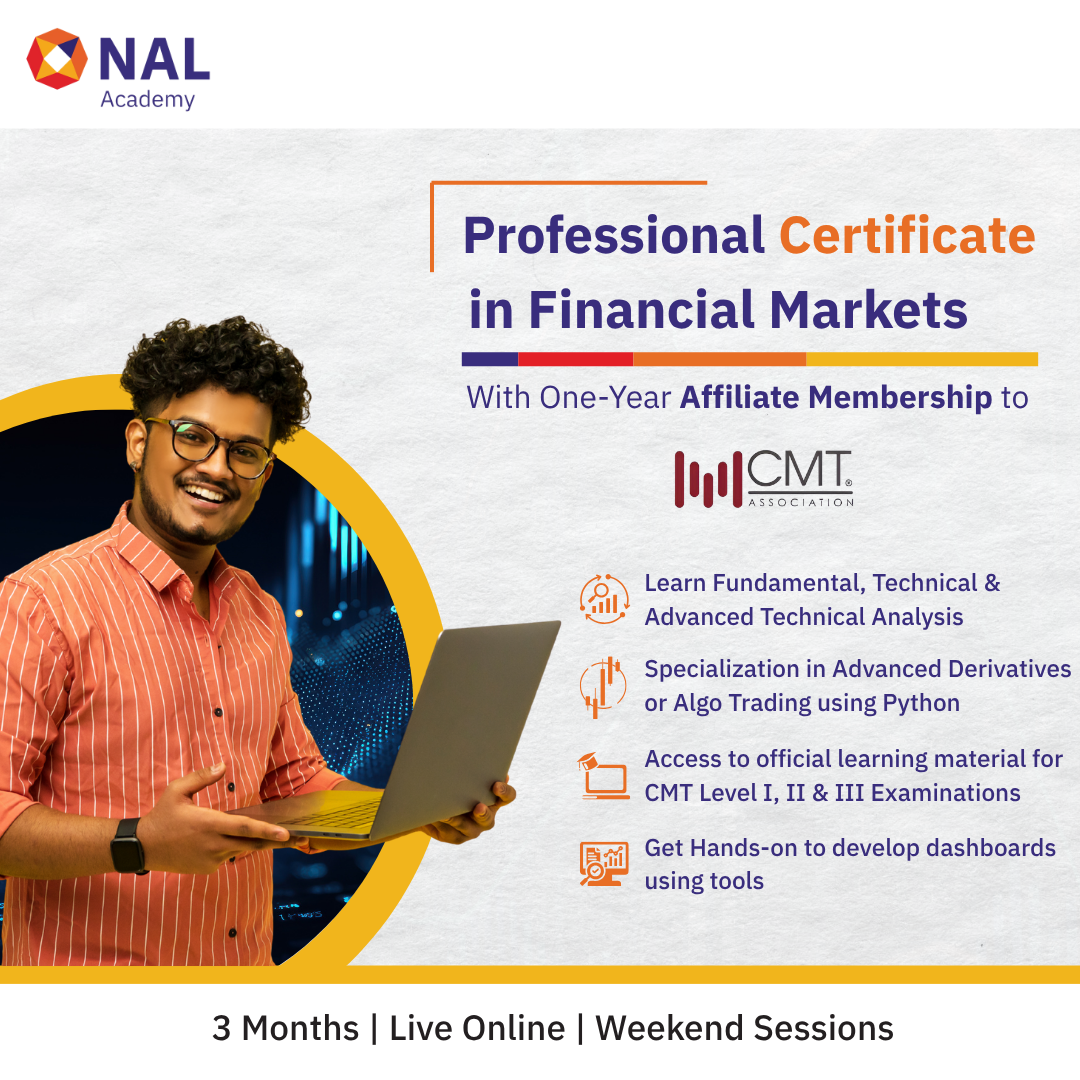 NAL
Academy

Professional Certificate in Financial Markets

With One-Year Affiliate Membership to

CMT® ASSOCIATION

Learn Fundamental, Technical & Advanced Technical Analysis

Specialization in Advanced Derivatives or Algo Trading using Python

Access to official learning material for CMT Level I, II & III Examinations

Get Hands-on to develop dashboards using tools

3 Months | Live Online | Weekend Sessions